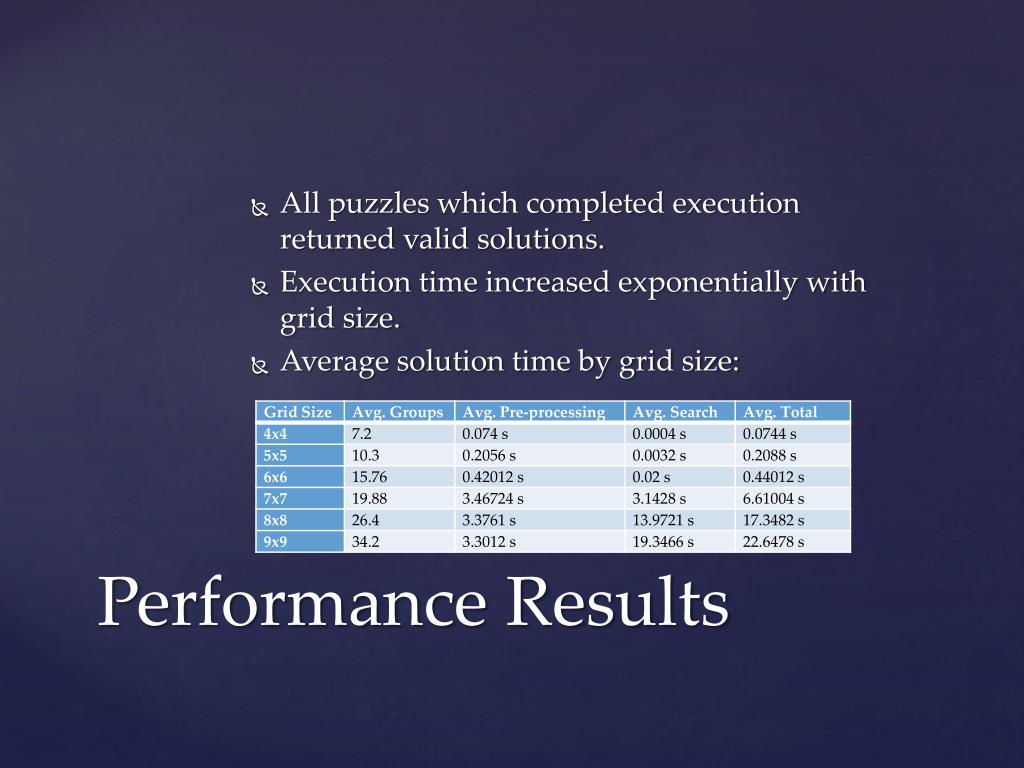 All puzzles which completed execution returned valid solutions.

Execution time increased exponentially with grid size.

Average solution time by grid size:

| Grid Size | Avg. Groups | Avg. Pre-processing | Avg. Search | Avg. Total |
|---|---|---|---|---|
| 4x4 | 7.2 | 0.074 s | 0.0004 s | 0.0744 s |
| 5x5 | 10.3 | 0.2056 s | 0.0032 s | 0.2088 s |
| 6x6 | 15.76 | 0.42012 s | 0.02 s | 0.44012 s |
| 7x7 | 19.88 | 3.46724 s | 3.1428 s | 6.61004 s |
| 8x8 | 26.4 | 3.3761 s | 13.9721 s | 17.3482 s |
| 9x9 | 34.2 | 3.3012 s | 19.3466 s | 22.6478 s |

Performance Results